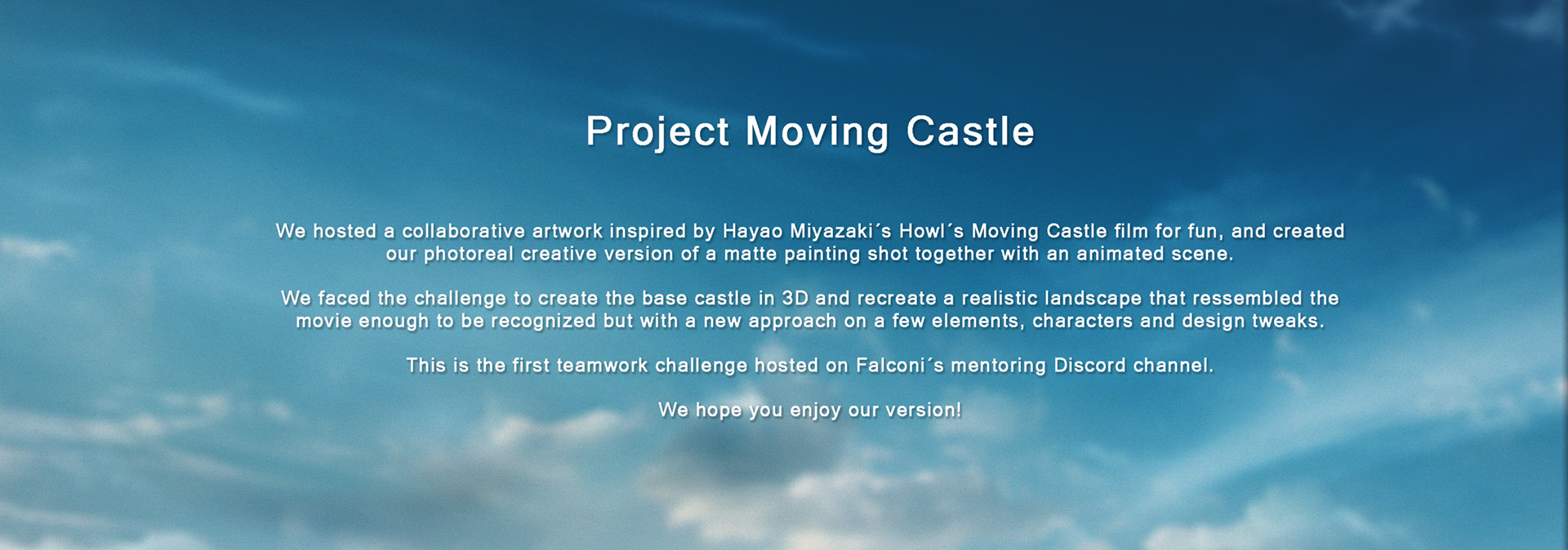 Project Moving Castle

We hosted a collaborative artwork inspired by Hayao Miyazaki´s Howl´s Moving Castle film for fun, and created our photoreal creative version of a matte painting shot together with an animated scene.

We faced the challenge to create the base castle in 3D and recreate a realistic landscape that ressembled the movie enough to be recognized but with a new approach on a few elements, characters and design tweaks.

This is the first teamwork challenge hosted on Falconi´s mentoring Discord channel.

We hope you enjoy our version!